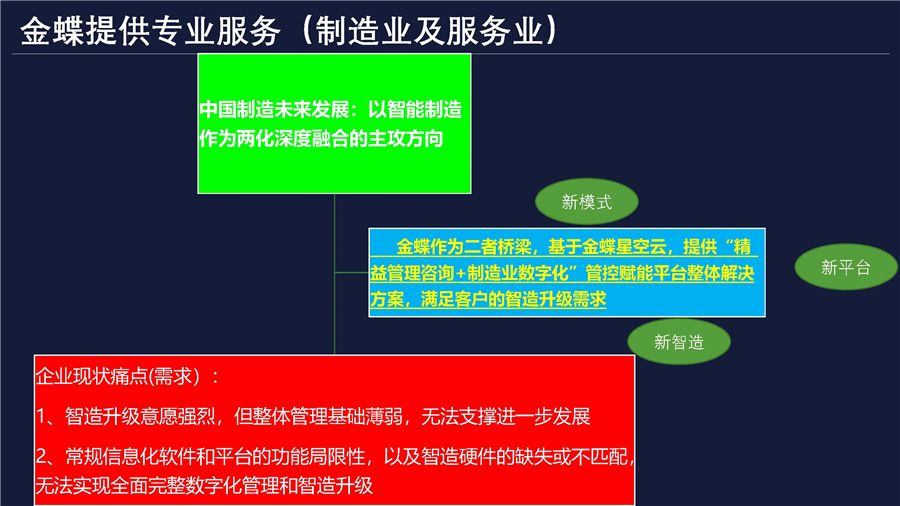 金蝶提供专业服务（制造业及服务业）

中国制造未来发展：以智能制造作为两化深度融合的主攻方向

新模式

金蝶作为二者桥梁，基于金蝶星空云，提供“精益管理咨询+制造业数字化”管控赋能平台整体解决方案，满足客户的智造升级需求

新平台

新智造

企业现状痛点(需求）：

1、智造升级意愿强烈，但整体管理基础薄弱，无法支撑进一步发展

2、常规信息化软件和平台的功能局限性，以及智造硬件的缺失或不匹配，无法实现全面完整数字化管理和智造升级